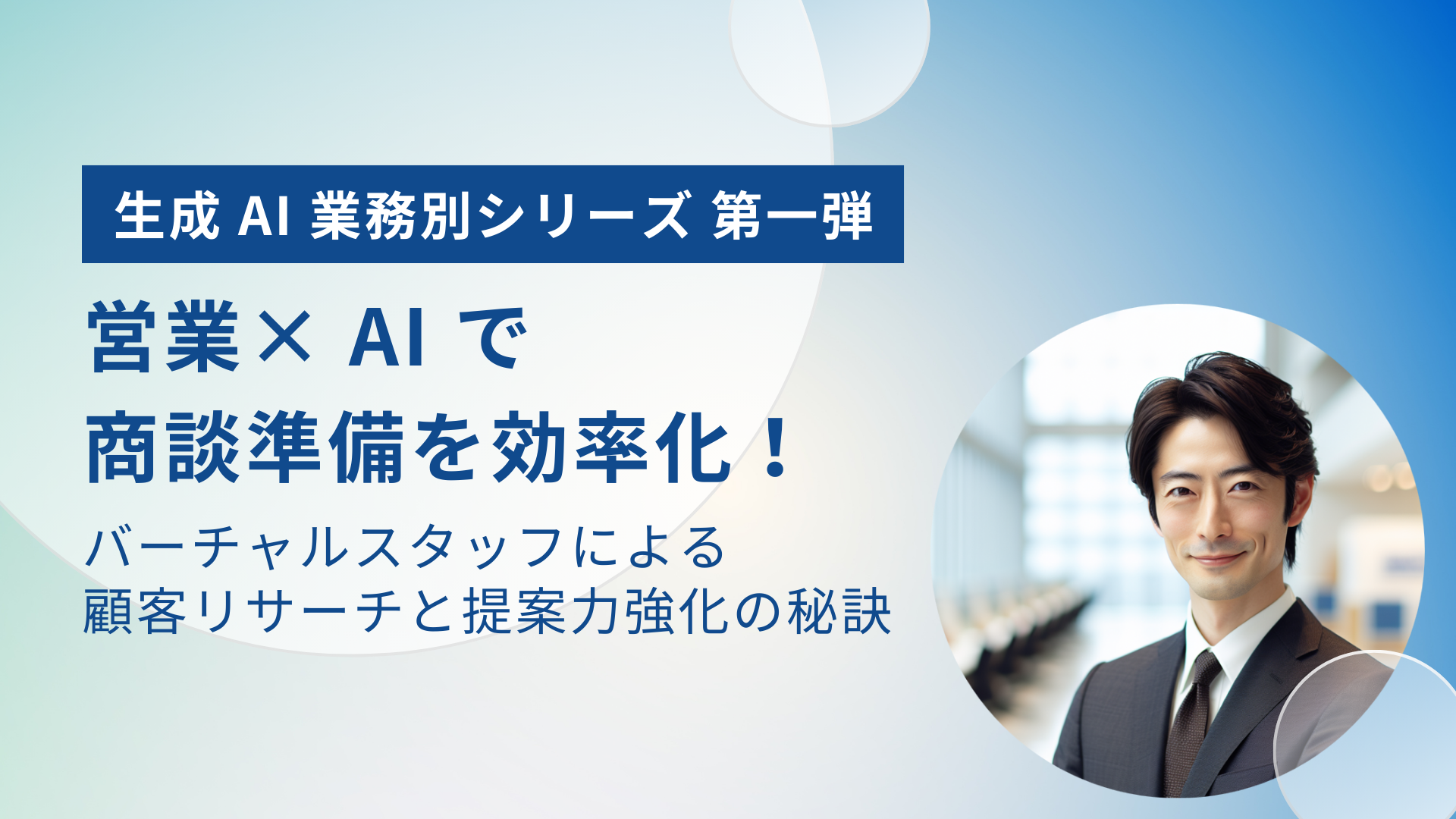 生成 AI 業務別シリーズ 第一弾

営業× AI で
商談準備を効率化！

バーチャルスタッフによる
顧客リサーチと提案力強化の秘訣